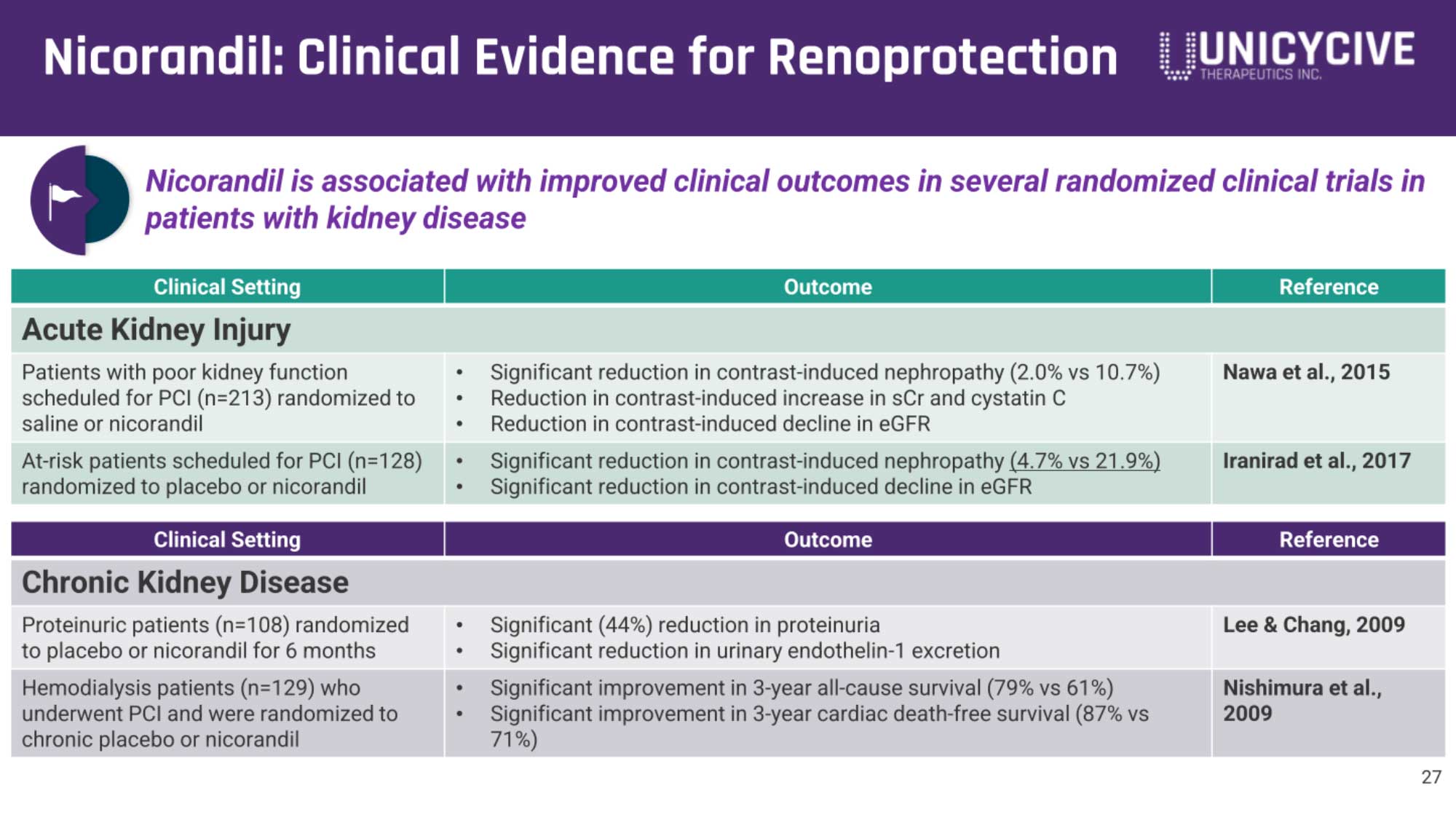 Nicorandil: Clinical Evidence for Renoprotection

UNICYCIVE THERAPEUTICS INC.

Nicorandil is associated with improved clinical outcomes in several randomized clinical trials in patients with kidney disease

| Clinical Setting | Outcome | Reference |
|---|---|---|
| Acute Kidney Injury | | |
| Patients with poor kidney function scheduled for PCI (n=213) randomized to saline or nicorandil | • Significant reduction in contrast-induced nephropathy (2.0% vs 10.7%) • Reduction in contrast-induced increase in sCr and cystatin C • Reduction in contrast-induced decline in eGFR | Nawa et al., 2015 |
| At-risk patients scheduled for PCI (n=128) randomized to placebo or nicorandil | • Significant reduction in contrast-induced nephropathy (4.7% vs 21.9%) • Significant reduction in contrast-induced decline in eGFR | Iranirad et al., 2017 |

| Clinical Setting | Outcome | Reference |
|---|---|---|
| Chronic Kidney Disease | | |
| Proteinuric patients (n=108) randomized to placebo or nicorandil for 6 months | • Significant (44%) reduction in proteinuria • Significant reduction in urinary endothelin-1 excretion | Lee & Chang, 2009 |
| Hemodialysis patients (n=129) who underwent PCI and were randomized to chronic placebo or nicorandil | • Significant improvement in 3-year all-cause survival (79% vs 61%) • Significant improvement in 3-year cardiac death-free survival (87% vs 71%) | Nishimura et al., 2009 |

27